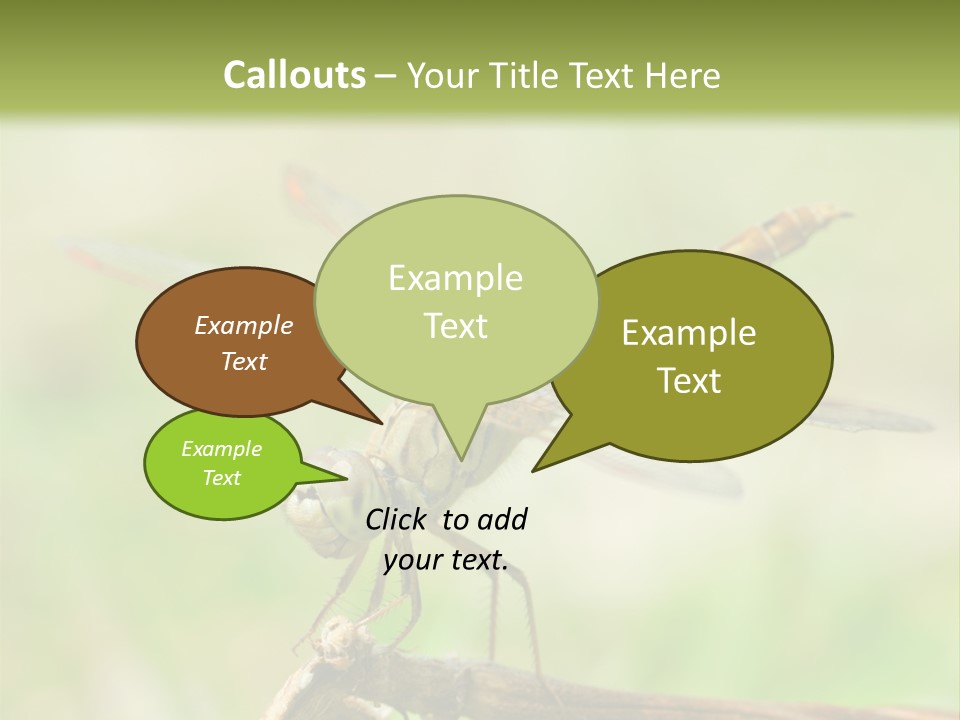 Callouts – Your Title Text Here

Example Text

Example Text

Example Text

Example Text

Click to add your text.